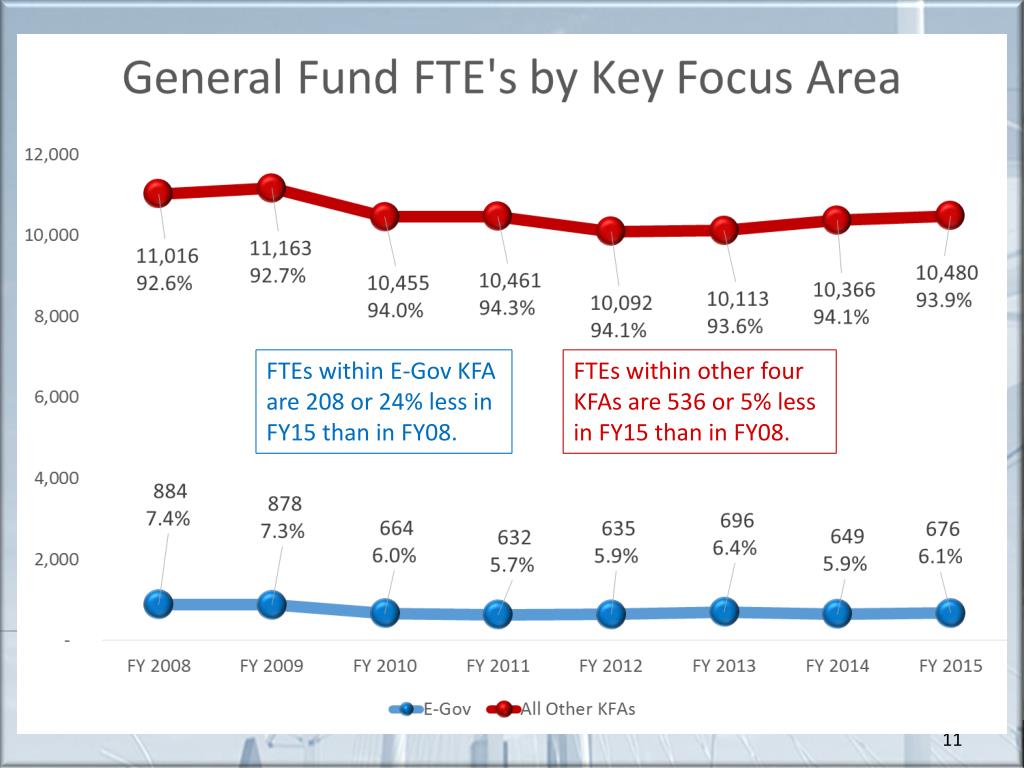 General Fund FTE's by Key Focus Area

12,000
10,000
8,000
6,000
4,000
2,000
-

11,016
92.6%

11,163
92.7%

10,455
94.0%

10,461
94.3%

10,092
94.1%

10,113
93.6%

10,366
94.1%

10,480
93.9%

FTEs within E-Gov KFA are 208 or 24% less in FY15 than in FY08.

FTEs within other four KFAs are 536 or 5% less in FY15 than in FY08.

884
7.4%

878
7.3%

664
6.0%

632
5.7%

635
5.9%

696
6.4%

649
5.9%

676
6.1%

FY 2008 FY 2009 FY 2010 FY 2011 FY 2012 FY 2013 FY 2014 FY 2015

E-Gov All Other KFAs

11